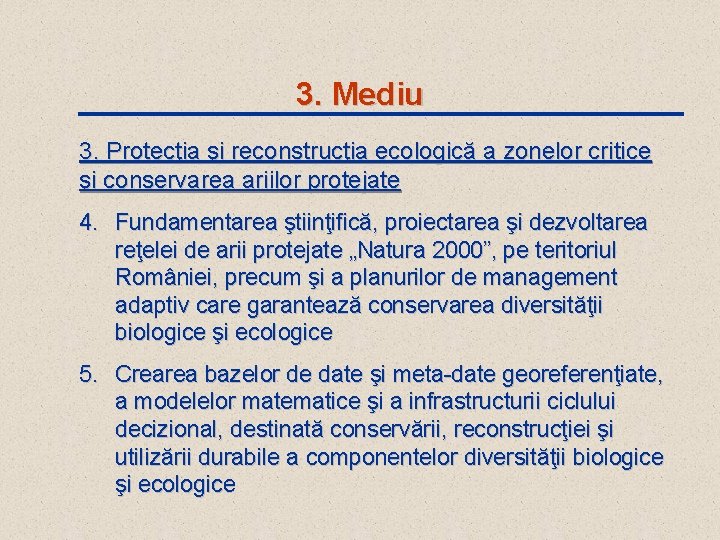 3. Mediu

3. Protecţia şi reconstrucţia ecologică a zonelor critice şi conservarea ariilor protejate

4. Fundamentarea ştiinţifică, proiectarea şi dezvoltarea reţelei de arii protejate „Natura 2000”, pe teritoriul României, precum şi a planurilor de management adaptiv care garantează conservarea diversităţii biologice şi ecologice

5. Crearea bazelor de date şi meta-date georeferenţiate, a modelelor matematice şi a infrastructurii ciclului decizional, destinată conservării, reconstrucţiei şi utilizării durabile a componentelor diversităţii biologice şi ecologice